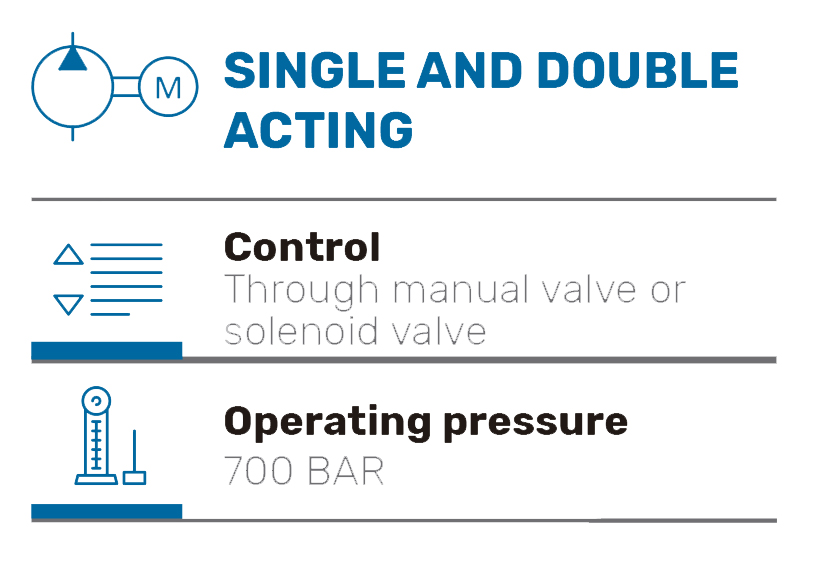 M

SINGLE AND DOUBLE ACTING

Control
Through manual valve or solenoid valve

Operating pressure
700 BAR